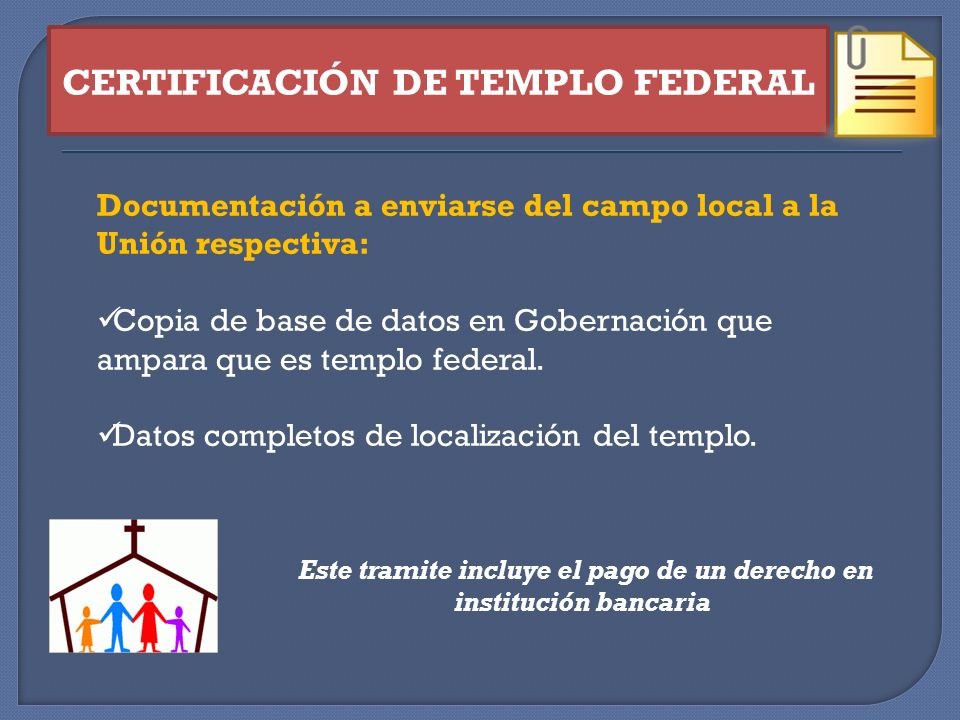 CERTIFICACIÓN DE TEMPLO FEDERAL

Documentación a enviarse del campo local a la Unión respectiva:

✓Copia de base de datos en Gobernación que ampara que es templo federal.

✓Datos completos de localización del templo.

Este tramite incluye el pago de un derecho en institución bancaria